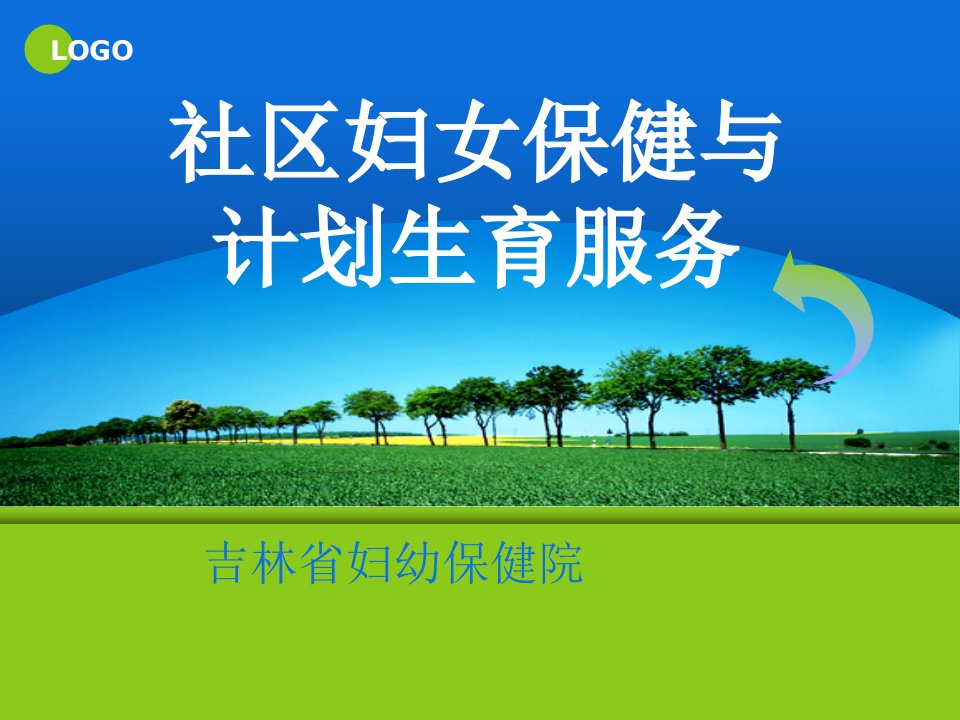 LOGO

社区妇女保健与计划生育服务

吉林省妇幼保健院